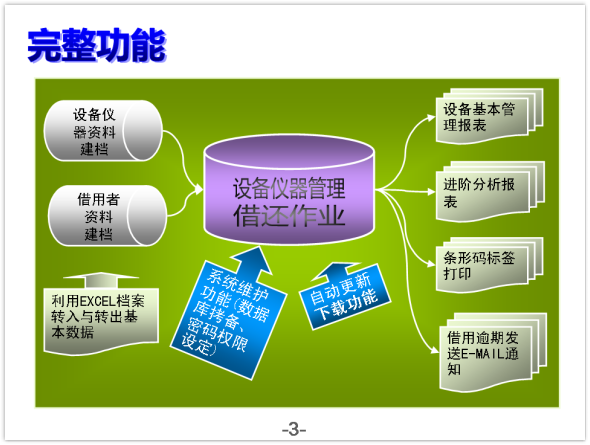 完整功能

设备仪器资料建档

借用者资料建档

利用EXCEL档案转入与转出基本数据

设备仪器管理
借还作业

系统维护功能(数据库拷备、密码权限设定)

自动更新下载功能

设备基本管理报表

进阶分析报表

条形码标签打印

借用逾期发送E-MAIL通知

-3-